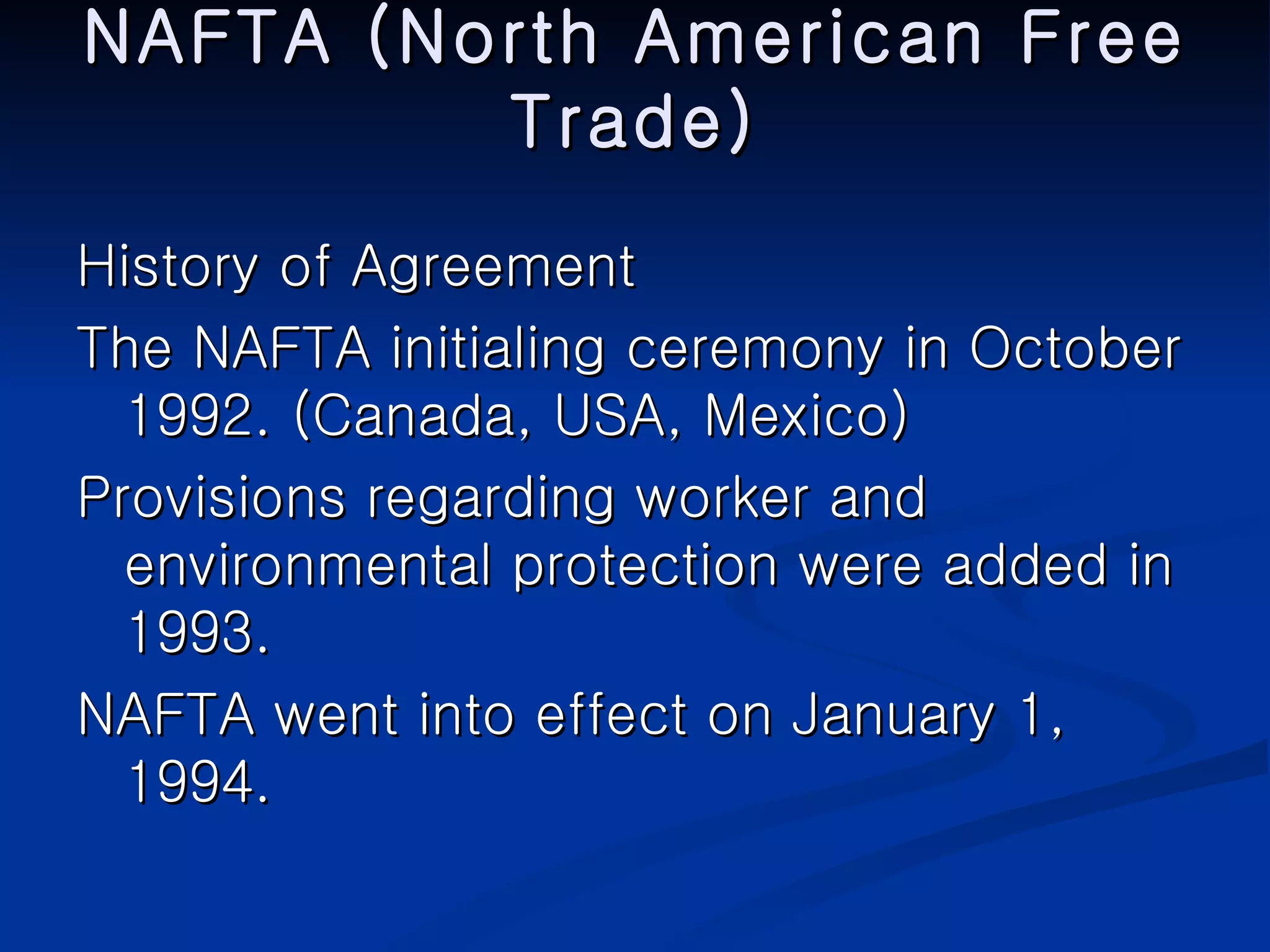 NAFTA (North American Free Trade)

History of Agreement

The NAFTA initialing ceremony in October 1992. (Canada, USA, Mexico)

Provisions regarding worker and environmental protection were added in 1993.

NAFTA went into effect on January 1, 1994.